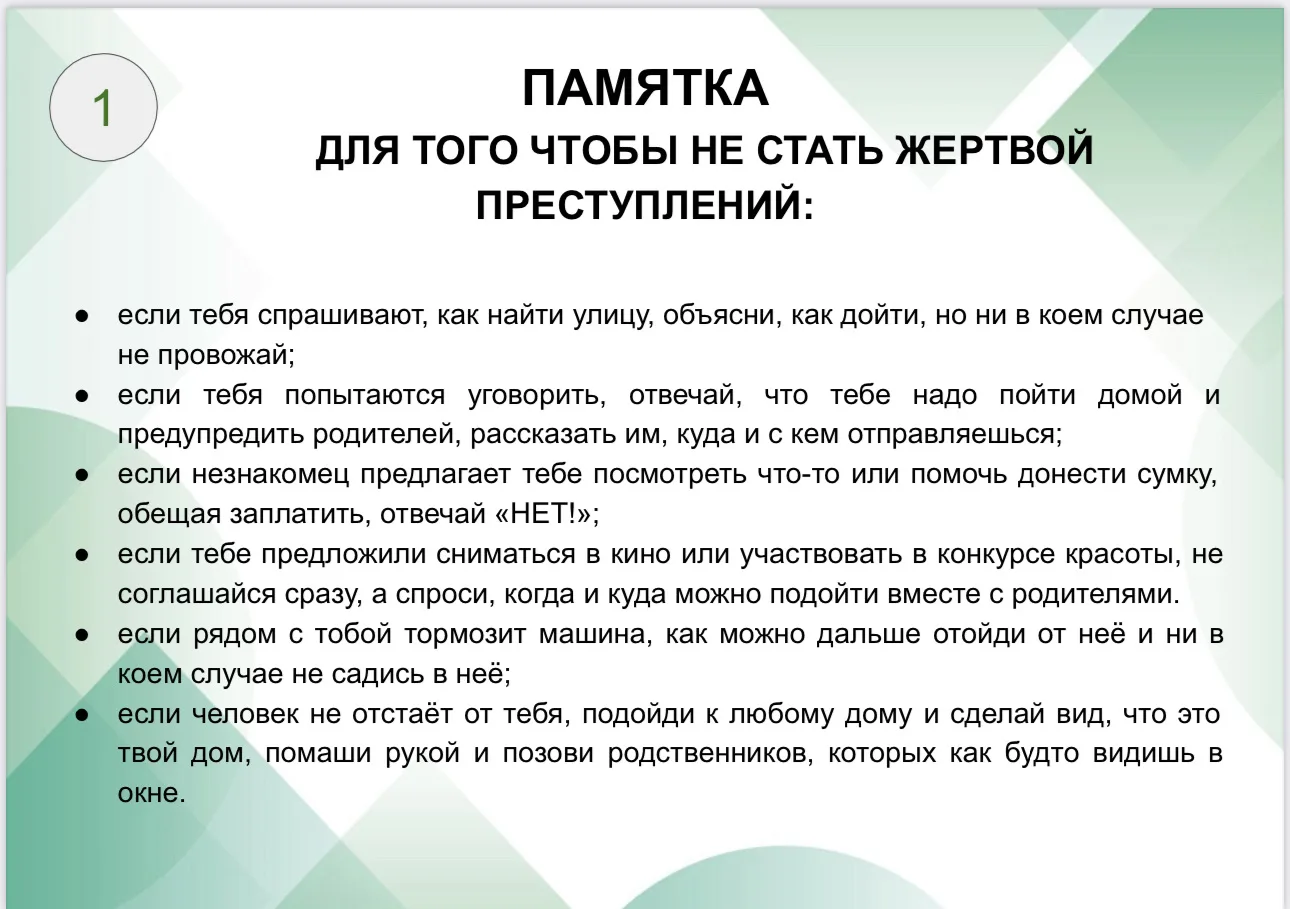 1

ПАМЯТКА

ДЛЯ ТОГО ЧТОБЫ НЕ СТАТЬ ЖЕРТВОЙ ПРЕСТУПЛЕНИЙ:

● если тебя спрашивают, как найти улицу, объясни, как дойти, но ни в коем случае не провожай;
● если тебя попытаются уговорить, отвечай, что тебе надо пойти домой и предупредить родителей, рассказать им, куда и с кем отправляешься;
● если незнакомец предлагает тебе посмотреть что-то или помочь донести сумку, обещая заплатить, отвечай «НЕТ!»;
● если тебе предложили сниматься в кино или участвовать в конкурсе красоты, не соглашайся сразу, а спроси, когда и куда можно подойти вместе с родителями.
● если рядом с тобой тормозит машина, как можно дальше отойди от неё и ни в коем случае не садись в неё;
● если человек не отстаёт от тебя, подойди к любому дому и сделай вид, что это твой дом, помаши рукой и позови родственников, которых как будто видишь в окне.